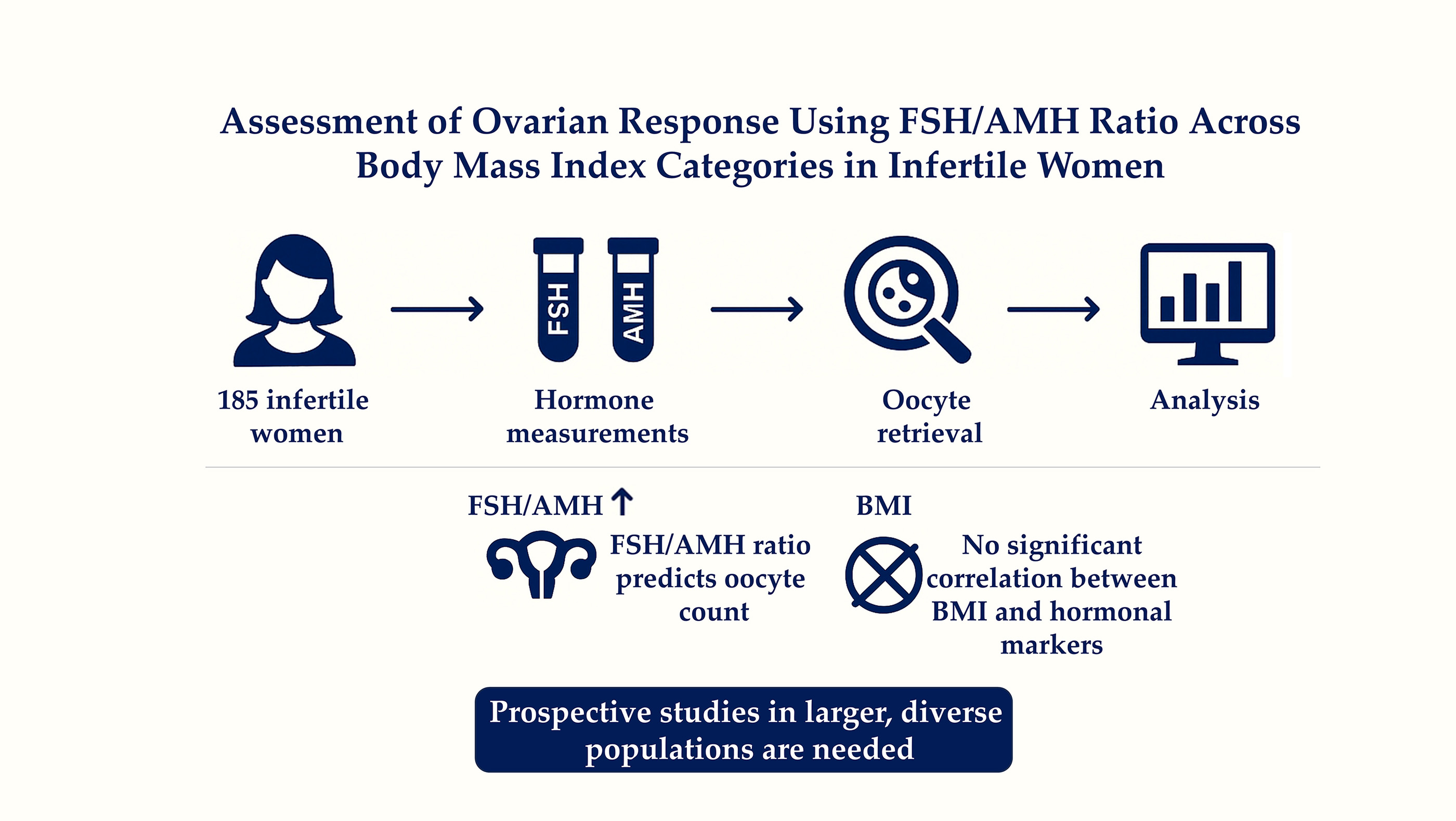 Assessment of Ovarian Response Using FSH/AMH Ratio Across Body Mass Index Categories in Infertile Women

FSH

AMH

185 infertile women

Hormone measurements

Oocyte retrieval

Analysis

FSH/AMH ↑

FSH/AMH ratio predicts oocyte count

BMI

No significant correlation between BMI and hormonal markers

Prospective studies in larger, diverse populations are needed